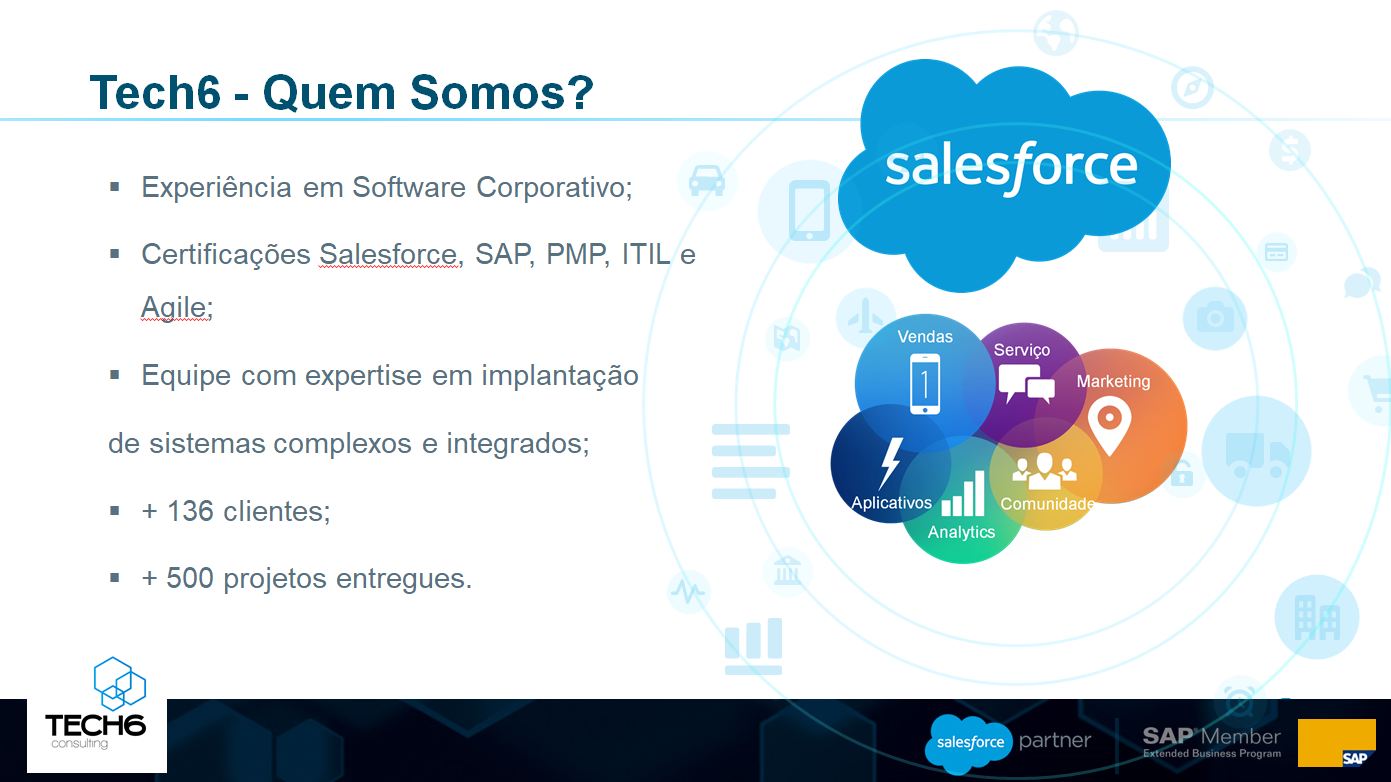 Tech6 - Quem Somos?

▪ Experiência em Software Corporativo;

▪ Certificações Salesforce, SAP, PMP, ITIL e Agile;

▪ Equipe com expertise em implantação

de sistemas complexos e integrados;

▪ + 136 clientes;

▪ + 500 projetos entregues.

salesforce

Vendas
Serviço
Marketing
Aplicativos
Analytics
Comunidade

TECH6 consulting

salesforce partner

SAP Member
Extended Business Program

SAP